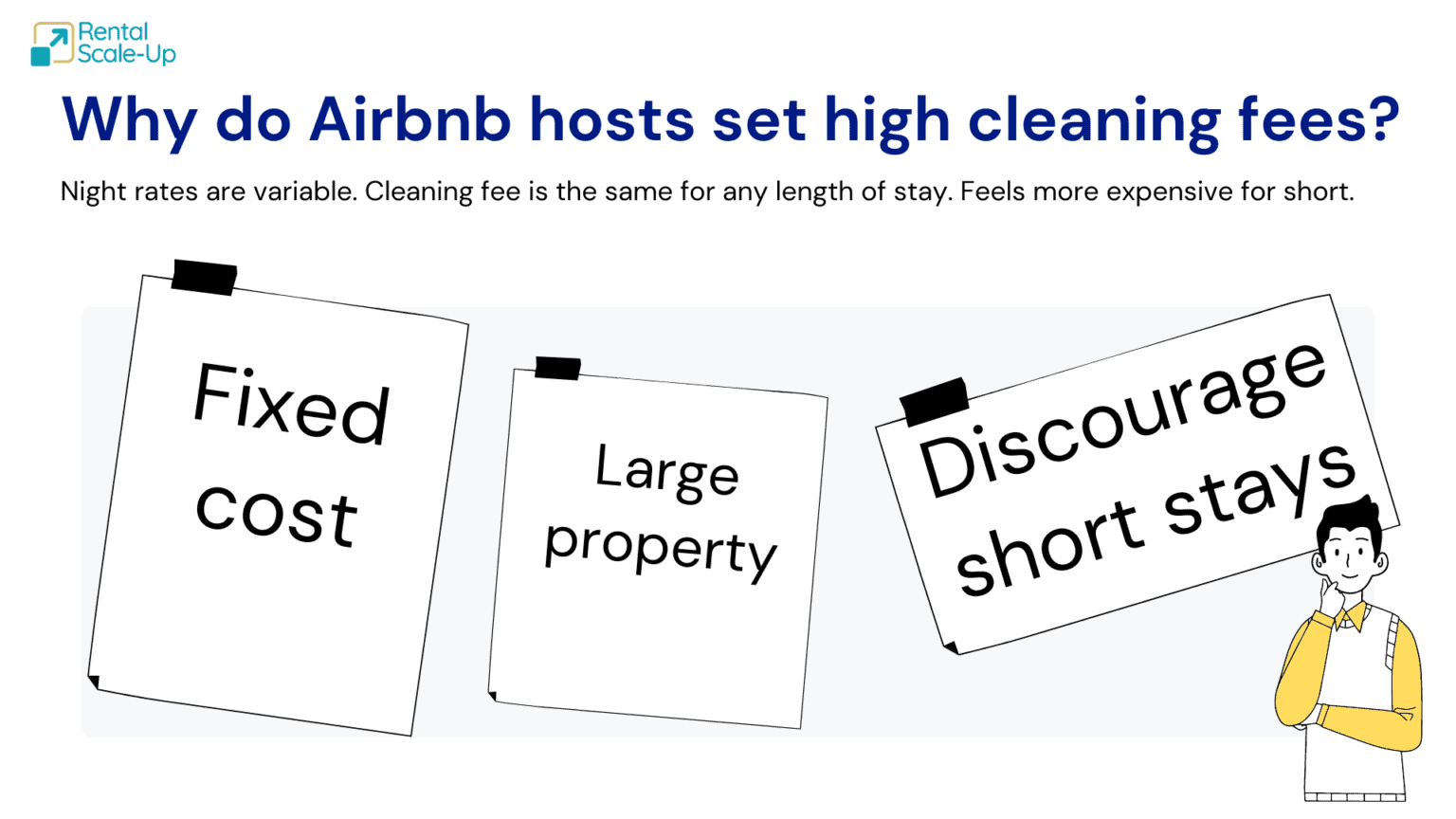 Rental Scale-Up

Why do Airbnb hosts set high cleaning fees?

Night rates are variable. Cleaning fee is the same for any length of stay. Feels more expensive for short.

Fixed cost

Large property

Discourage short stays